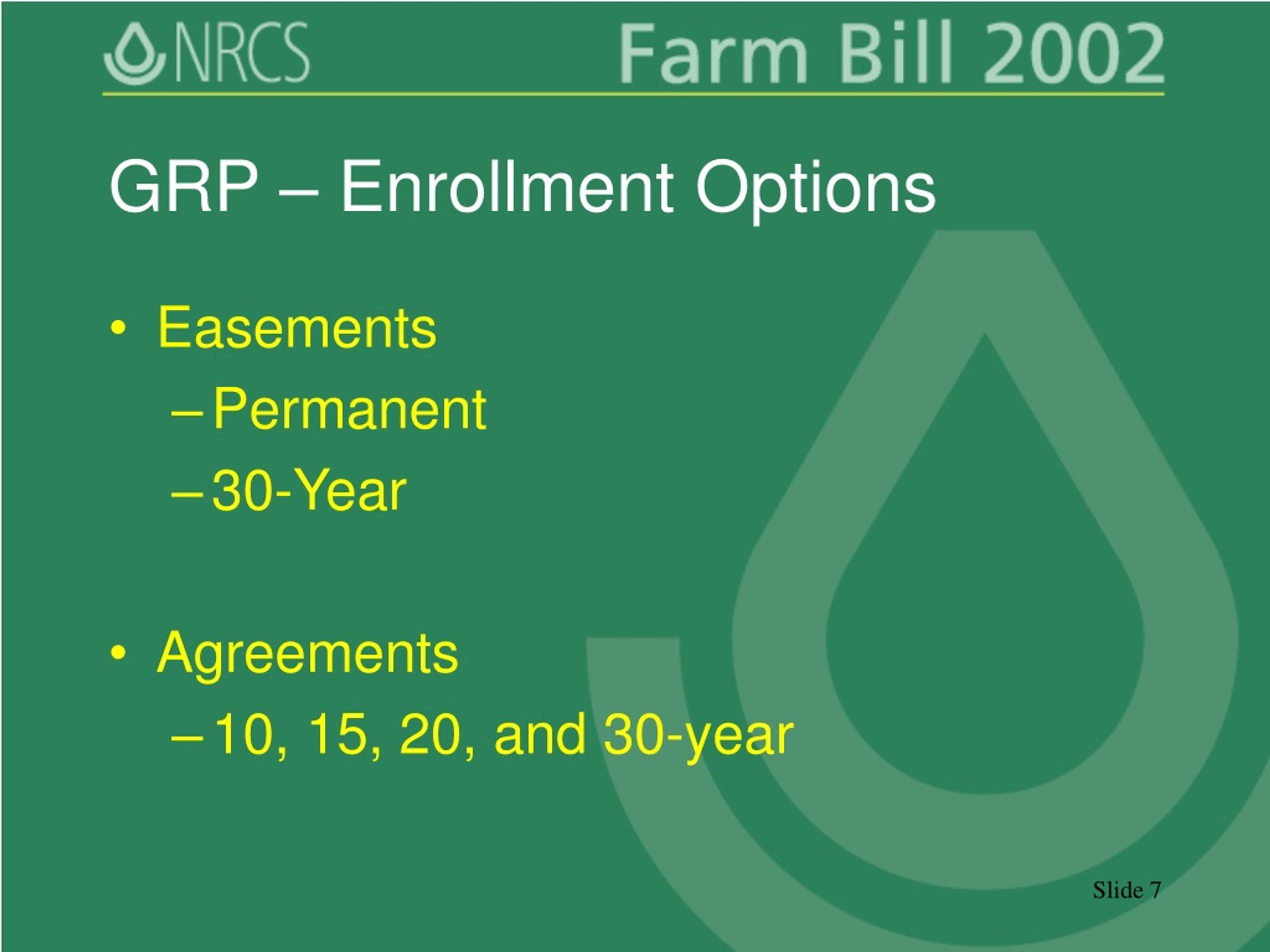 NRCS Farm Bill 2002

GRP – Enrollment Options

• Easements
– Permanent
– 30-Year

• Agreements
– 10, 15, 20, and 30-year

Slide 7